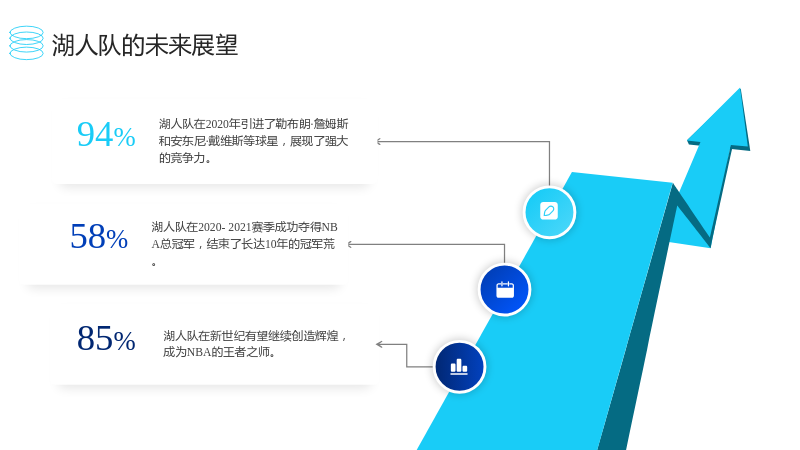 湖人队的未来展望

94%

湖人队在2020年引进了勒布朗·詹姆斯和安东尼·戴维斯等球星，展现了强大的竞争力。

58%

湖人队在2020- 2021赛季成功夺得NBA总冠军，结束了长达10年的冠军荒。

85%

湖人队在新世纪有望继续创造辉煌，成为NBA的王者之师。